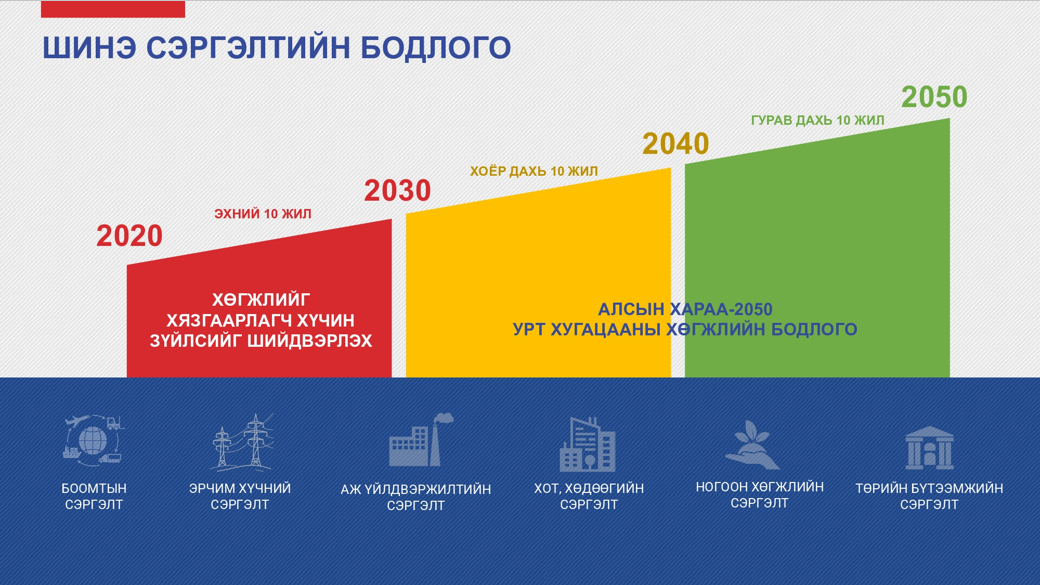 ШИНЭ СЭРГЭЛТИЙН БОДЛОГО

2020

ЭХНИЙ 10 ЖИЛ

2030

ХОЁР ДАХЬ 10 ЖИЛ

2040

ГУРАВ ДАХЬ 10 ЖИЛ

2050

ХӨГЖЛИЙГ ХЯЗГААРЛАГЧ ХҮЧИН ЗҮЙЛСИЙГ ШИЙДВЭРЛЭХ

АЛСЫН ХАРАА-2050
УРТ ХУГАЦААНЫ ХӨГЖЛИЙН БОДЛОГО

БООМТЫН СЭРГЭЛТ

ЭРЧИМ ХҮЧНИЙ СЭРГЭЛТ

АЖ ҮЙЛДВЭРЖИЛТИЙН СЭРГЭЛТ

ХОТ, ХӨДӨӨГИЙН СЭРГЭЛТ

НОГООН ХӨГЖЛИЙН СЭРГЭЛТ

ТӨРИЙН БҮТЭЭМЖИЙН СЭРГЭЛТ